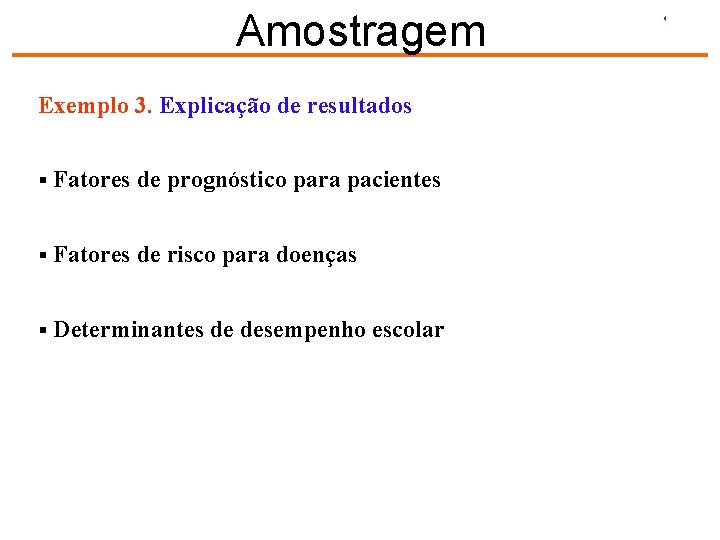 Amostragem

Exemplo 3. Explicação de resultados

▪ Fatores de prognóstico para pacientes

▪ Fatores de risco para doenças

▪ Determinantes de desempenho escolar